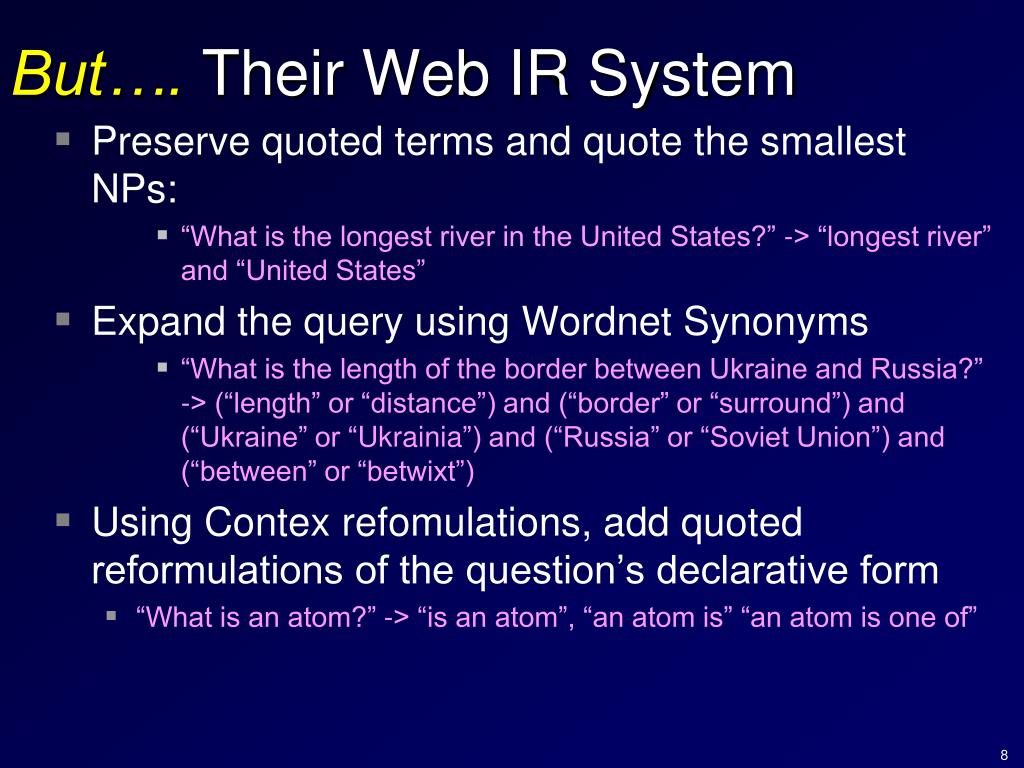 But…. Their Web IR System

Preserve quoted terms and quote the smallest NPs:

“What is the longest river in the United States?” -> “longest river” and “United States”

Expand the query using Wordnet Synonyms

“What is the length of the border between Ukraine and Russia?” -> (“length” or “distance”) and (“border” or “surround”) and (“Ukraine” or “Ukrainia”) and (“Russia” or “Soviet Union”) and (“between” or “betwixt”)

Using Contex refomulations, add quoted reformulations of the question’s declarative form

“What is an atom?” -> “is an atom”, “an atom is” “an atom is one of”

8